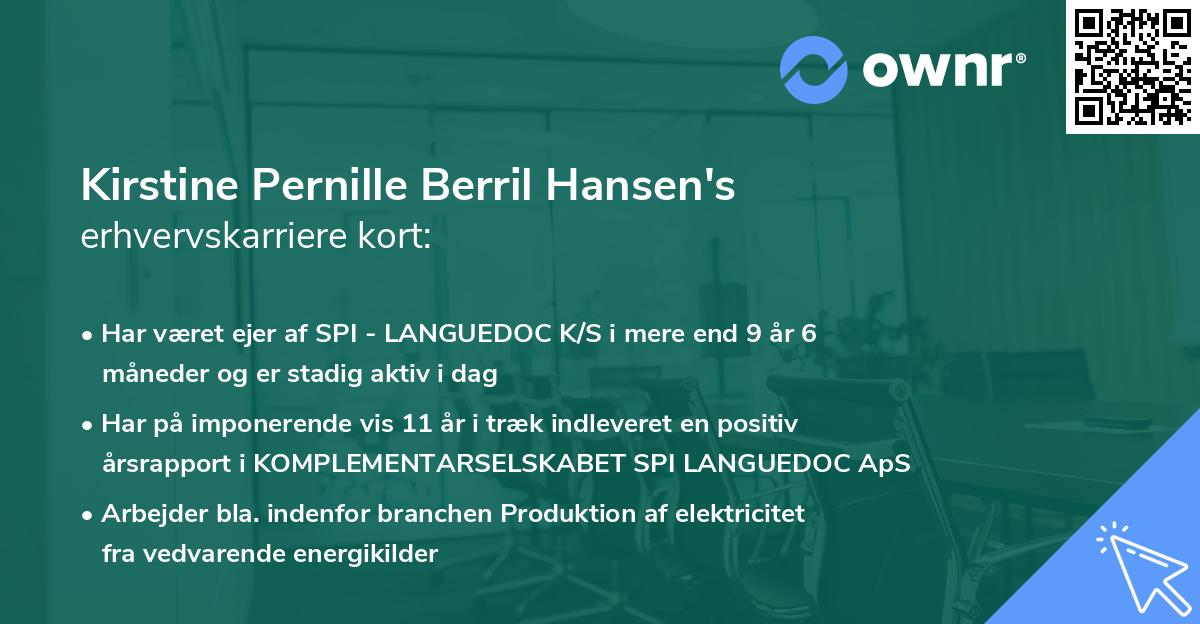 ownr®

Kirstine Pernille Berril Hansen's erhvervskarriere kort:

• Har været ejer af SPI - LANGUEDOC K/S i mere end 9 år 6 måneder og er stadig aktiv i dag

• Har på imponerende vis 11 år i træk indleveret en positiv årsrapport i KOMPLEMENTARSELSKABET SPI LANGUEDOC ApS

• Arbejder bla. indenfor branchen Produktion af elektricitet fra vedvarende energikilder